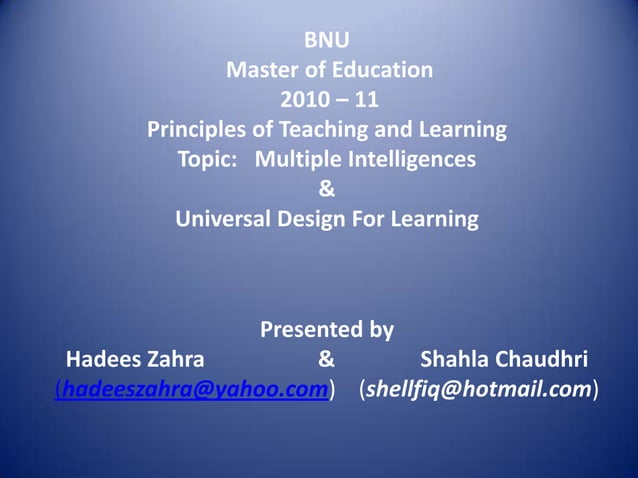 BNU
Master of Education
2010 – 11
Principles of Teaching and Learning
Topic: Multiple Intelligences
&
Universal Design For Learning

Presented by
Hadees Zahra & Shahla Chaudhri
(hadeeszahra@yahoo.com) (shellfiq@hotmail.com)